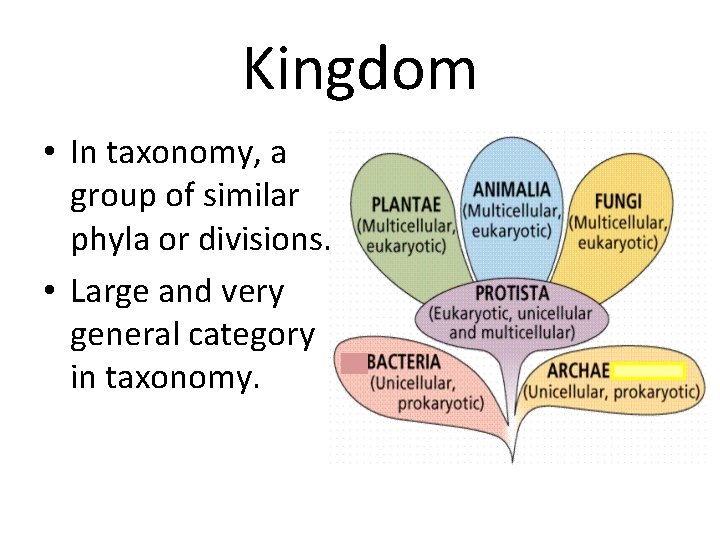 Kingdom

• In taxonomy, a group of similar phyla or divisions.

• Large and very general category in taxonomy.

PLANTAE (Multicellular, eukaryotic)

ANIMALIA (Multicellular, eukaryotic)

FUNGI (Multicellular, eukaryotic)

PROTISTA (Eukaryotic, unicellular and multicellular)

BACTERIA (Unicellular, prokaryotic)

ARCHAE (Unicellular, prokaryotic)